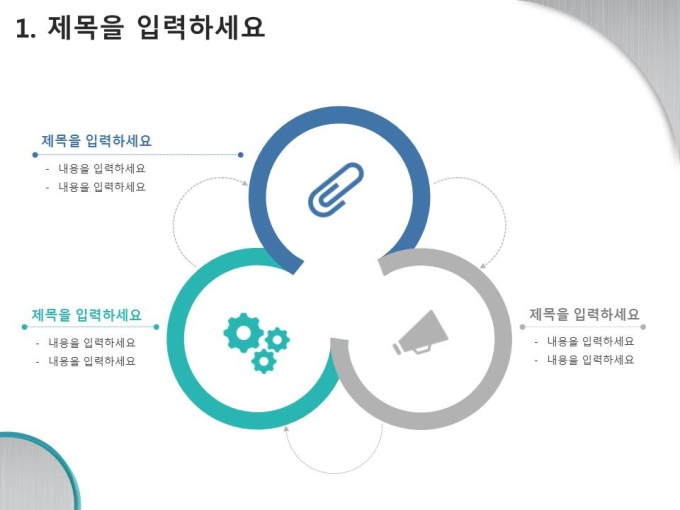 1. 제목을 입력하세요

제목을 입력하세요
- 내용을 입력하세요
- 내용을 입력하세요

제목을 입력하세요
- 내용을 입력하세요
- 내용을 입력하세요

제목을 입력하세요
- 내용을 입력하세요
- 내용을 입력하세요